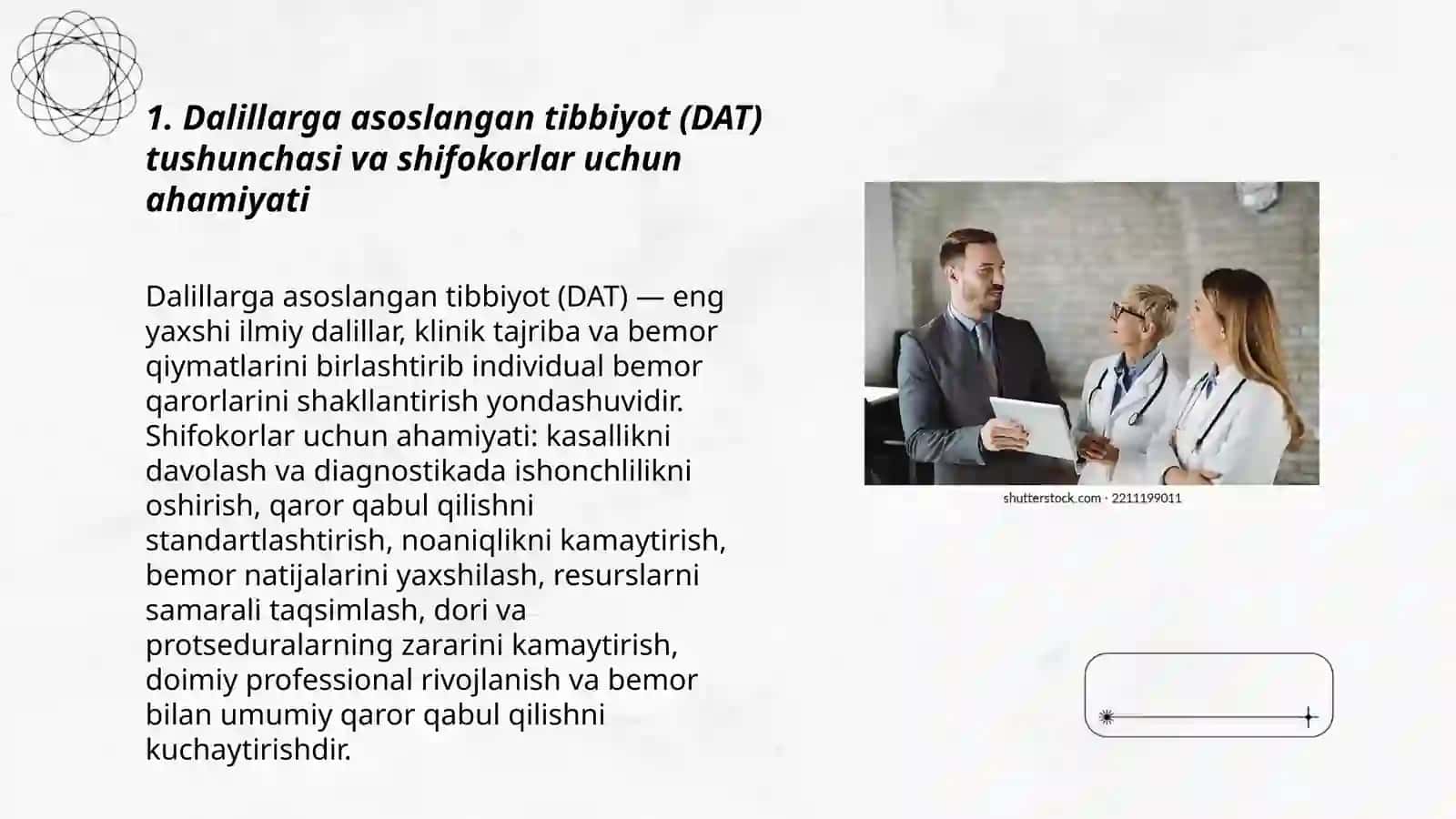 1. Dalillarga asoslangan tibbiyot (DAT) tushunchasi va shifokorlar uchun ahamiyati

Dalillarga asoslangan tibbiyot (DAT) — eng yaxshi ilmiy dalillar, klinik tajriba va bemor qiymatlarini birlashtirib individual bemor qarorlarini shakllantirish yondashuvidir. Shifokorlar uchun ahamiyati: kasallikni davolash va diagnostikada ishonchlilikni oshirish, qaror qabul qilishni standartlashtirish, noaniqlikni kamaytirish, bemor natijalarini yaxshilash, resurslarni samarali taqsimlash, dori va protseduralarning zararini kamaytirish, doimiy professional rivojlanish va bemor bilan umumiy qaror qabul qilishni kuchaytirishdir.

shutterstock.com · 2211199011